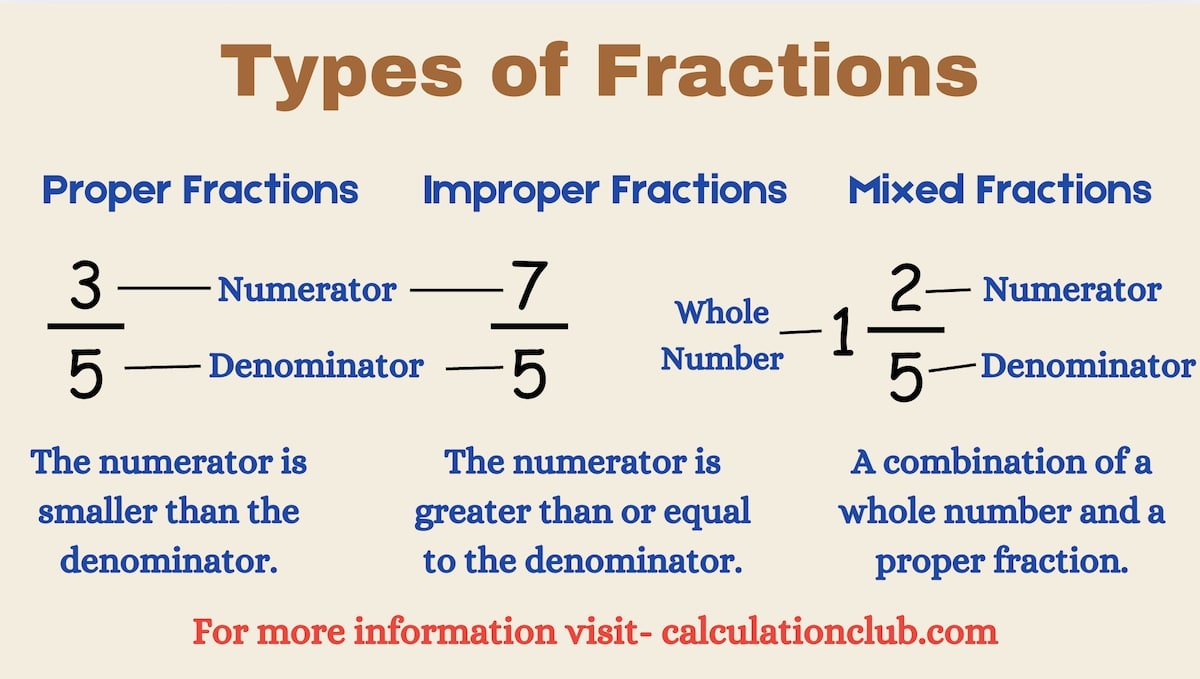 Types of Fractions

Proper Fractions

$\frac{3}{5}$

Numerator

Denominator

The numerator is smaller than the denominator.

Improper Fractions

$\frac{7}{5}$

The numerator is greater than or equal to the denominator.

Mixed Fractions

Whole Number

$1\frac{2}{5}$

Numerator

Denominator

A combination of a whole number and a proper fraction.

For more information visit- calculationclub.com